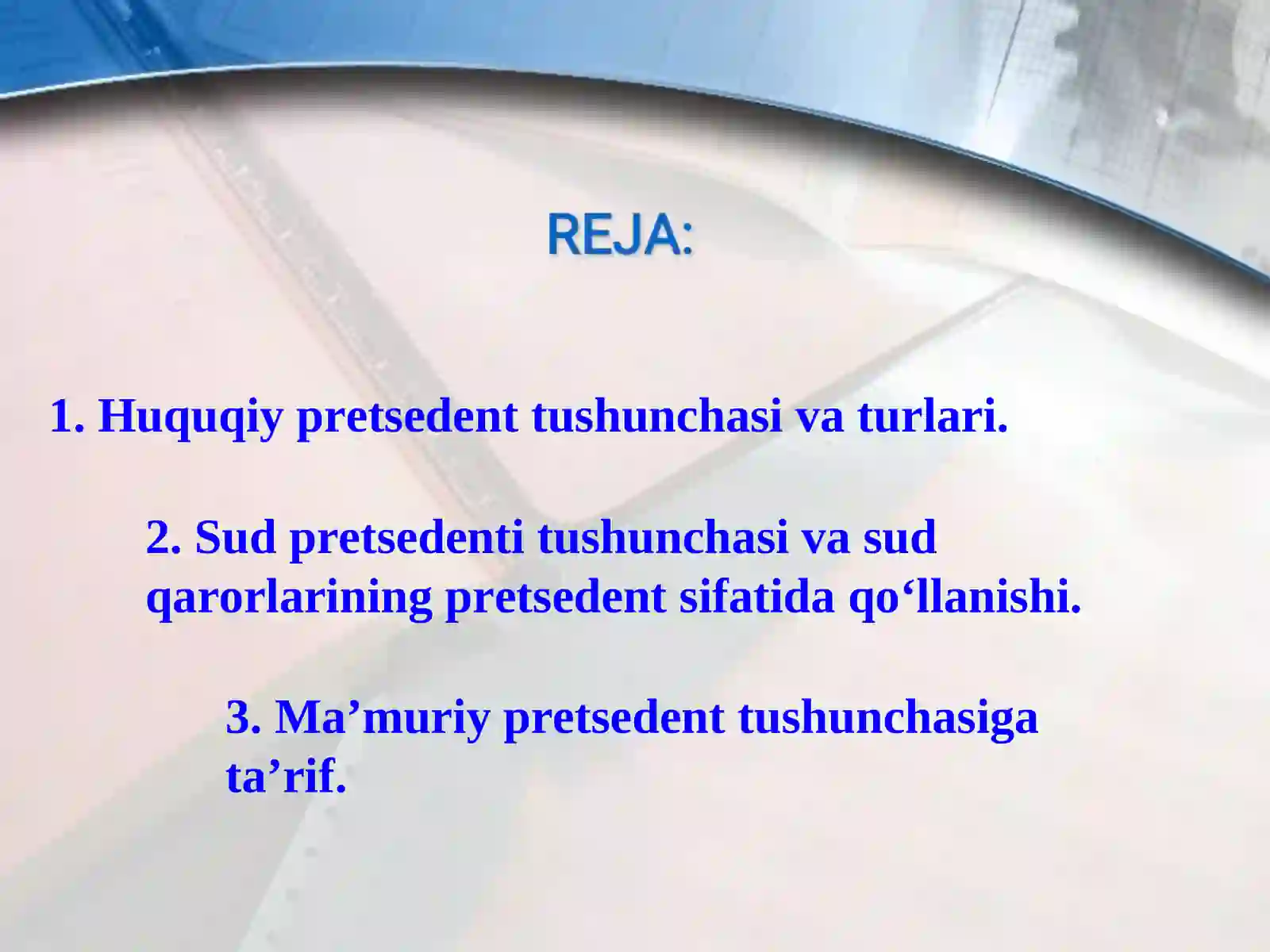 REJA:

1. Huquqiy pretsedent tushunchasi va turlari.

2. Sud pretsedenti tushunchasi va sud qarorlarining pretsedent sifatida qo‘llanishi.

3. Ma’muriy pretsedent tushunchasiga ta’rif.